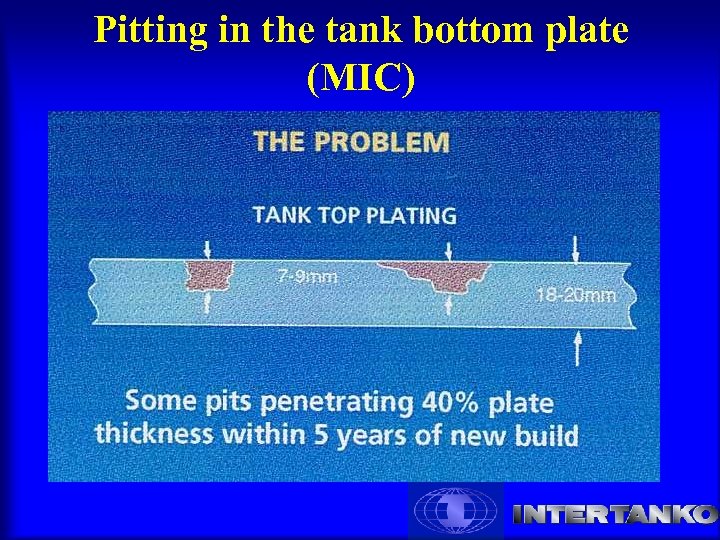 Pitting in the tank bottom plate (MIC)

THE PROBLEM

TANK TOP PLATING

7-9mm

18-20mm

Some pits penetrating 40% plate thickness within 5 years of new build

INTERTANKO